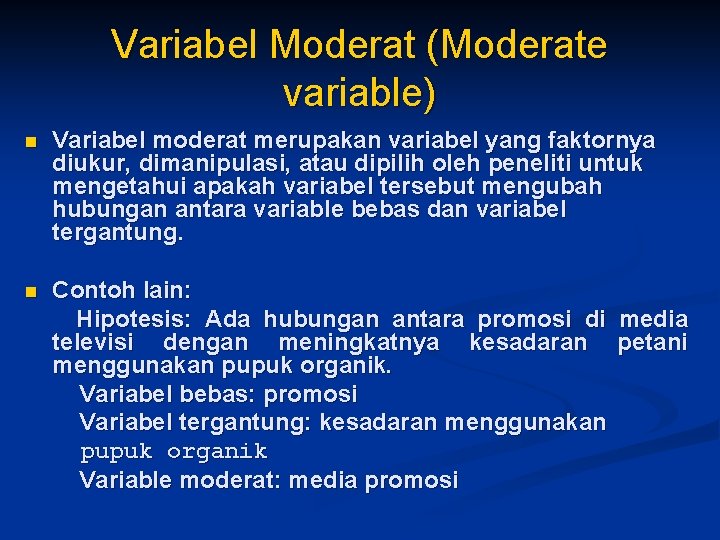 Variabel Moderat (Moderate variable)

Variabel moderat merupakan variabel yang faktornya diukur, dimanipulasi, atau dipilih oleh peneliti untuk mengetahui apakah variabel tersebut mengubah hubungan antara variable bebas dan variabel tergantung.

Contoh lain:
Hipotesis: Ada hubungan antara promosi di media televisi dengan meningkatnya kesadaran petani menggunakan pupuk organik.
Variabel bebas: promosi
Variabel tergantung: kesadaran menggunakan pupuk organik
Variable moderat: media promosi